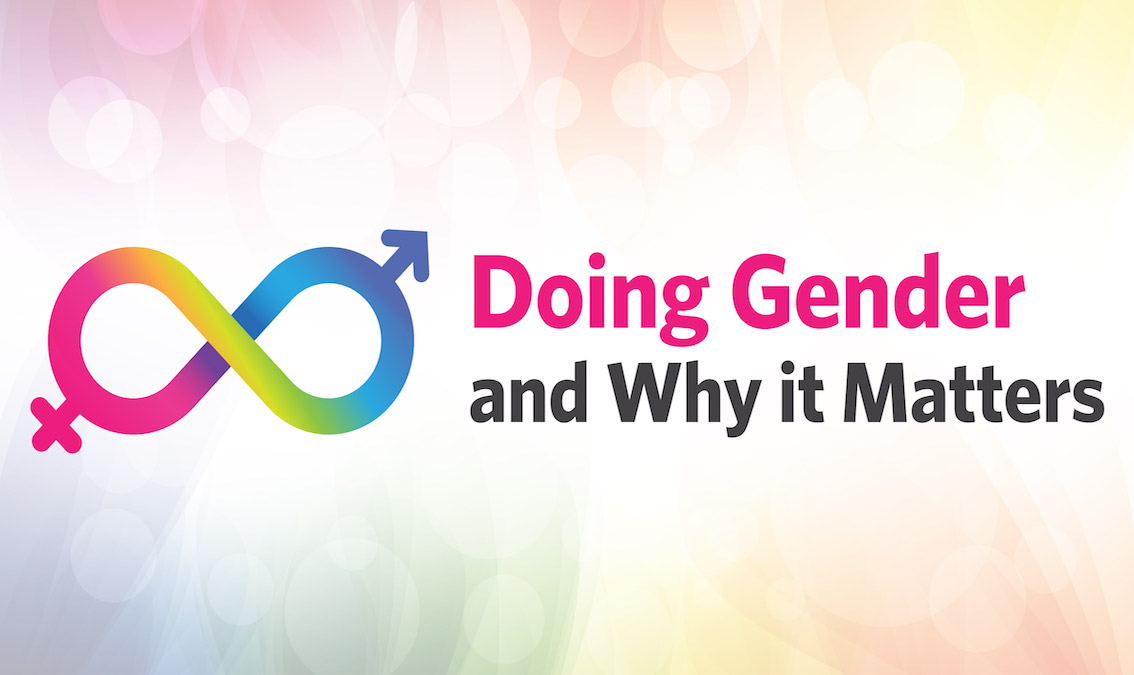 Doing Gender
and Why it Matters